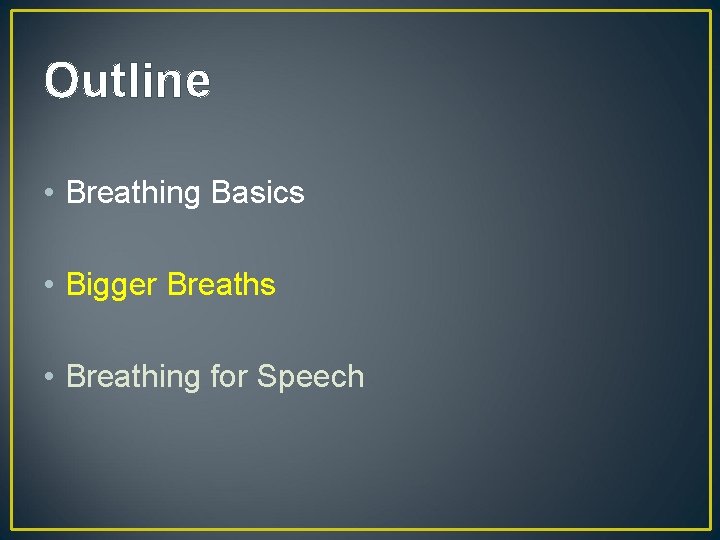 Outline

• Breathing Basics

• Bigger Breaths

• Breathing for Speech